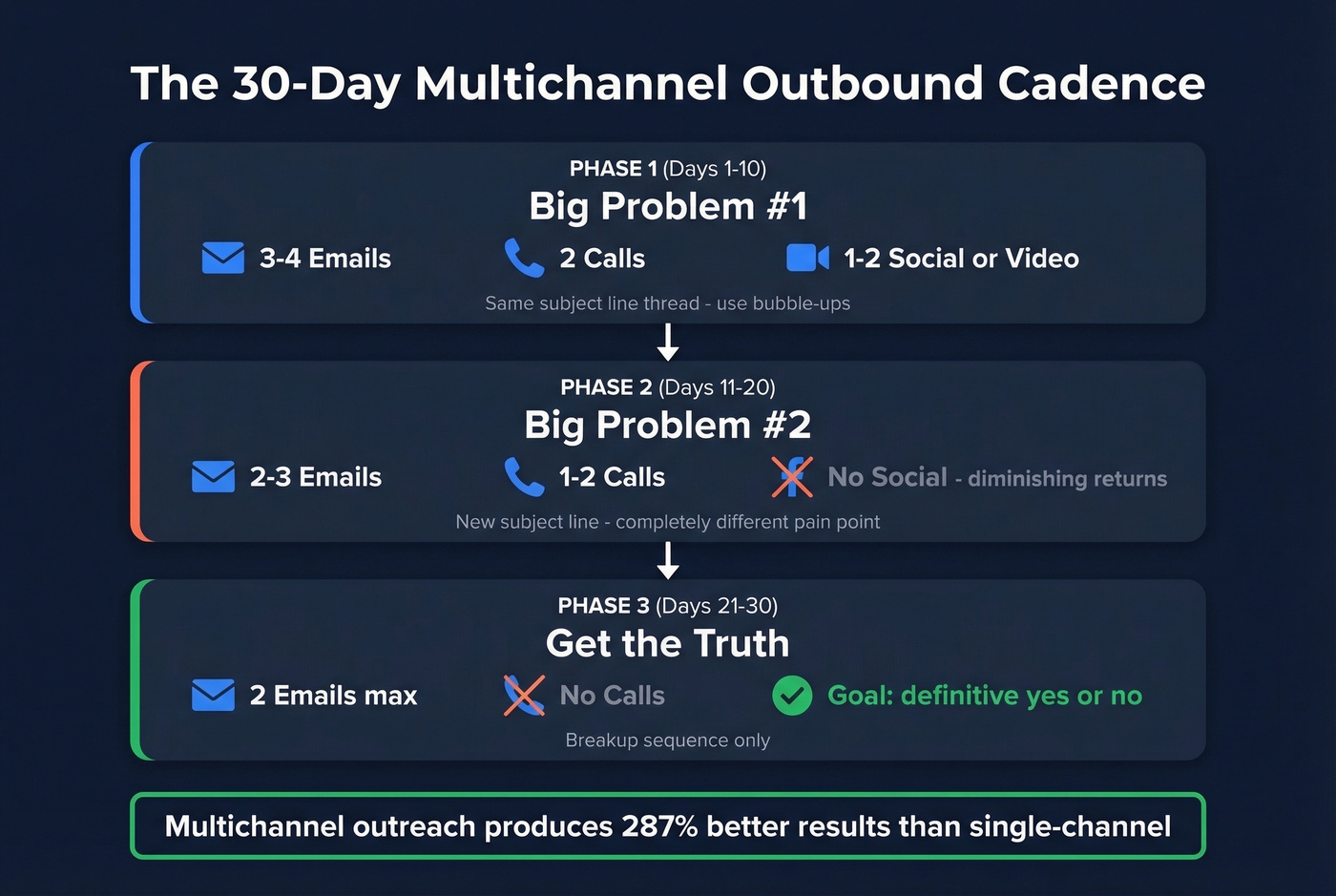 The 30-Day Multichannel Outbound Cadence

PHASE 1 (Days 1-10)
Big Problem #1
3-4 Emails 2 Calls 1-2 Social or Video
Same subject line thread - use bubble-ups

PHASE 2 (Days 11-20)
Big Problem #2
2-3 Emails 1-2 Calls No Social - diminishing returns
New subject line - completely different pain point

PHASE 3 (Days 21-30)
Get the Truth
2 Emails max No Calls Goal: definitive yes or no
Breakup sequence only

Multichannel outreach produces 287% better results than single-channel